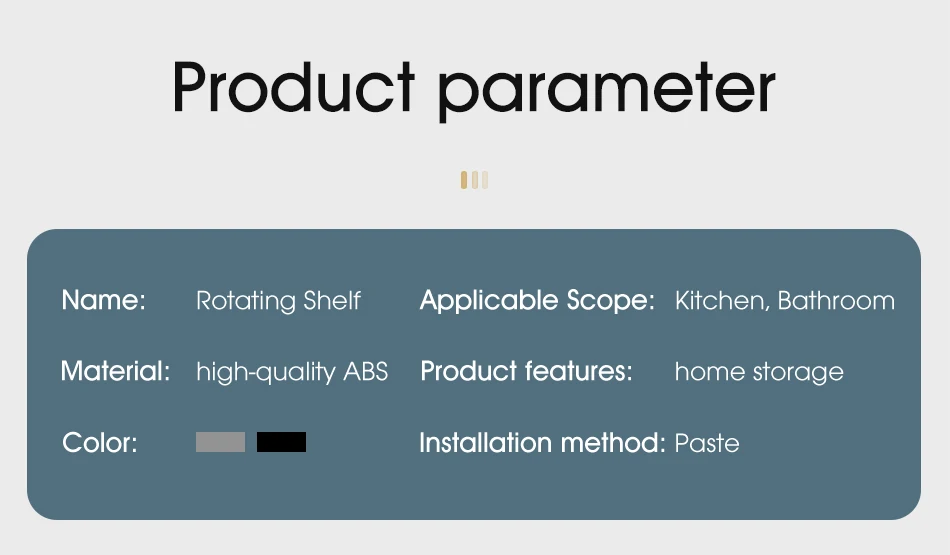 Product parameter

Name: Rotating Shelf

Material: high-quality ABS

Color:

Applicable Scope: Kitchen, Bathroom

Product features: home storage

Installation method: Paste